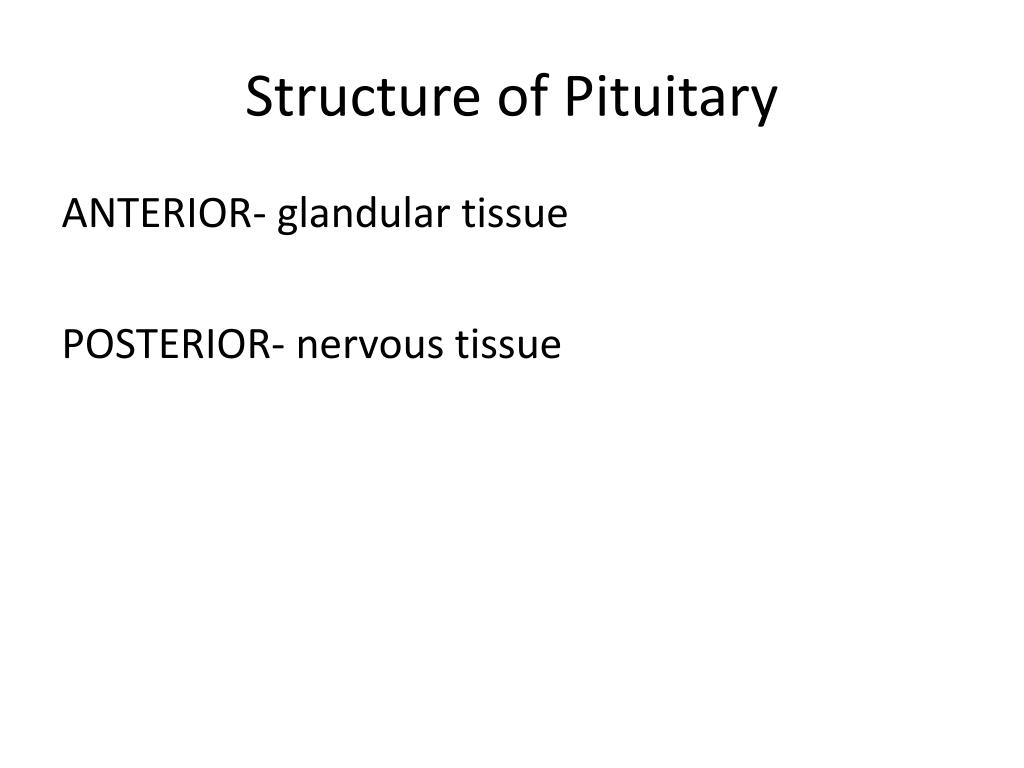 Structure of Pituitary

ANTERIOR- glandular tissue

POSTERIOR- nervous tissue